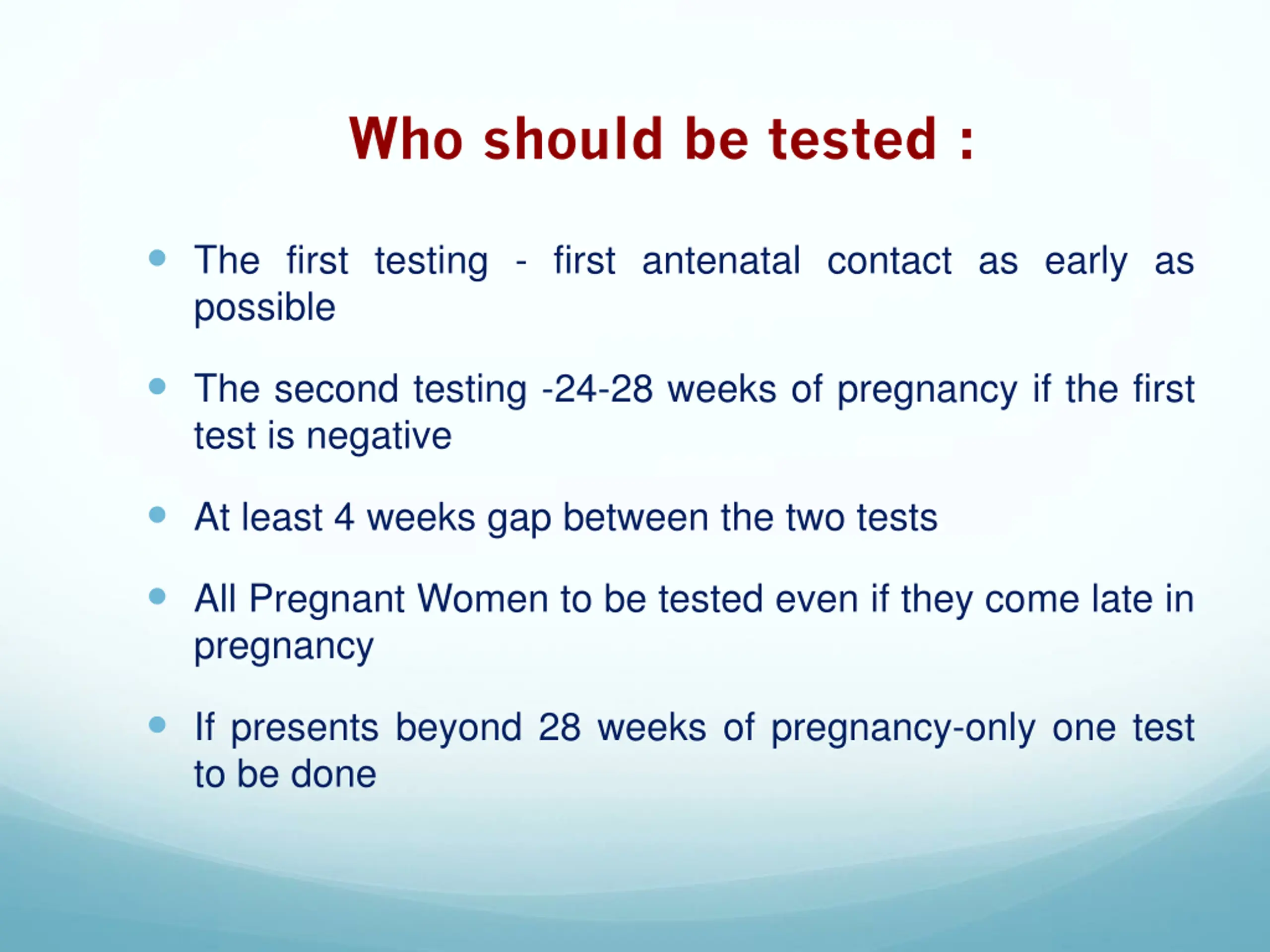 Who should be tested :

- The first testing - first antenatal contact as early as possible

- The second testing -24-28 weeks of pregnancy if the first test is negative

- At least 4 weeks gap between the two tests

- All Pregnant Women to be tested even if they come late in pregnancy

- If presents beyond 28 weeks of pregnancy-only one test to be done